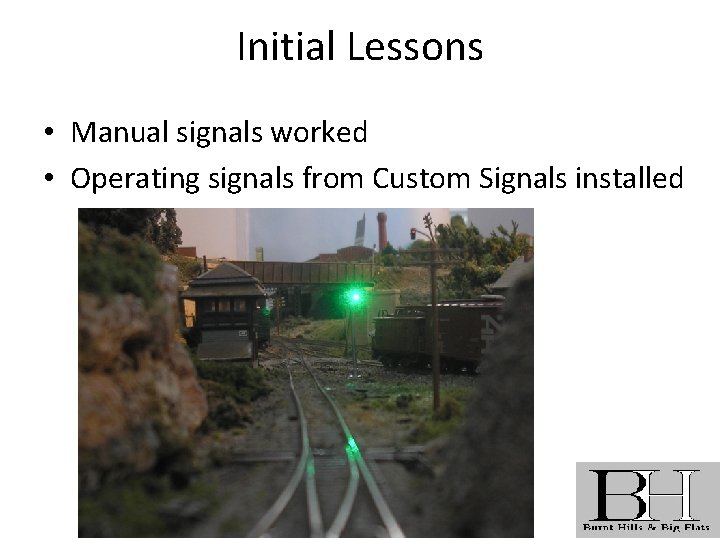 Initial Lessons

• Manual signals worked
• Operating signals from Custom Signals installed

BH
Burnt Hills & Big Flats